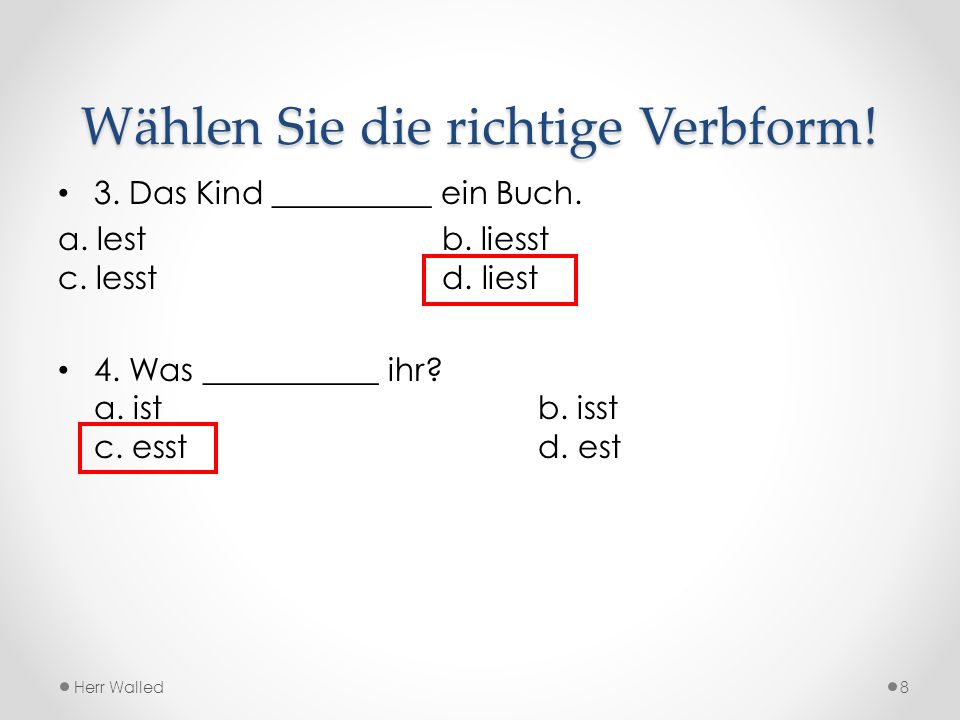 Wählen Sie die richtige Verbform!

• 3. Das Kind __________ ein Buch.

a. lest b. liesst
c. lesst d. liest

• 4. Was ___________ ihr?
a. ist b. isst
c. esst d. est

Herr Walled

8